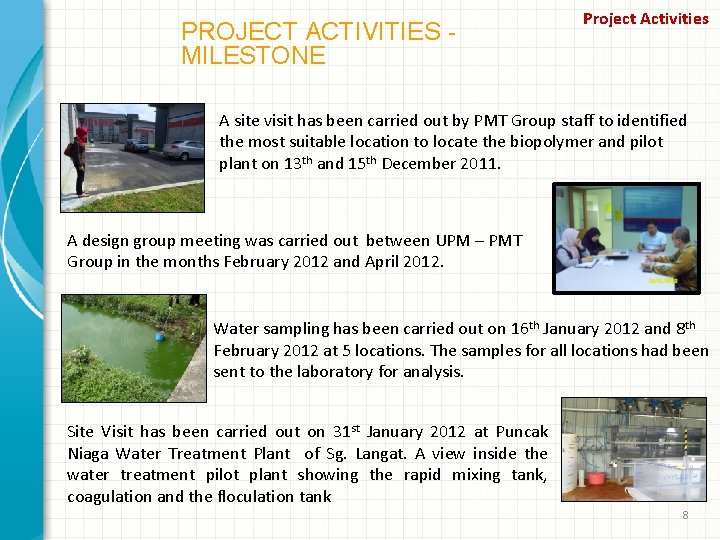 Project Activities

PROJECT ACTIVITIES - MILESTONE

A site visit has been carried out by PMT Group staff to identified the most suitable location to locate the biopolymer and pilot plant on 13$^{th}$ and 15$^{th}$ December 2011.

A design group meeting was carried out between UPM – PMT Group in the months February 2012 and April 2012.

Water sampling has been carried out on 16$^{th}$ January 2012 and 8$^{th}$ February 2012 at 5 locations. The samples for all locations had been sent to the laboratory for analysis.

Site Visit has been carried out on 31$^{st}$ January 2012 at Puncak Niaga Water Treatment Plant of Sg. Langat. A view inside the water treatment pilot plant showing the rapid mixing tank, coagulation and the floculation tank

8